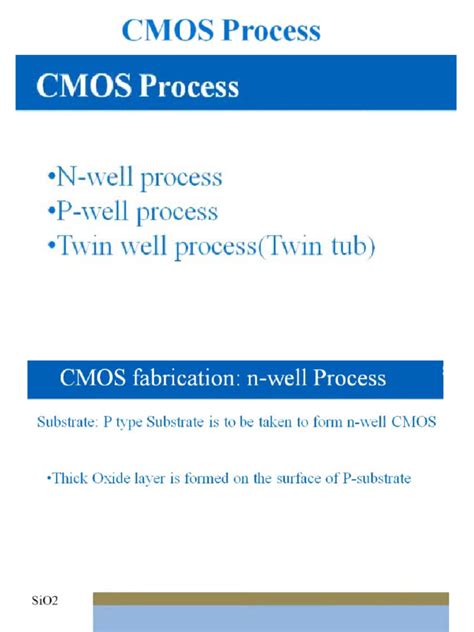 CMOS Process

CMOS Process

•N-well process
•P-well process
•Twin well process(Twin tub)

CMOS fabrication: n-well Process

Substrate: P type Substrate is to be taken to form n-well CMOS

•Thick Oxide layer is formed on the surface of P-substrate

SiO2